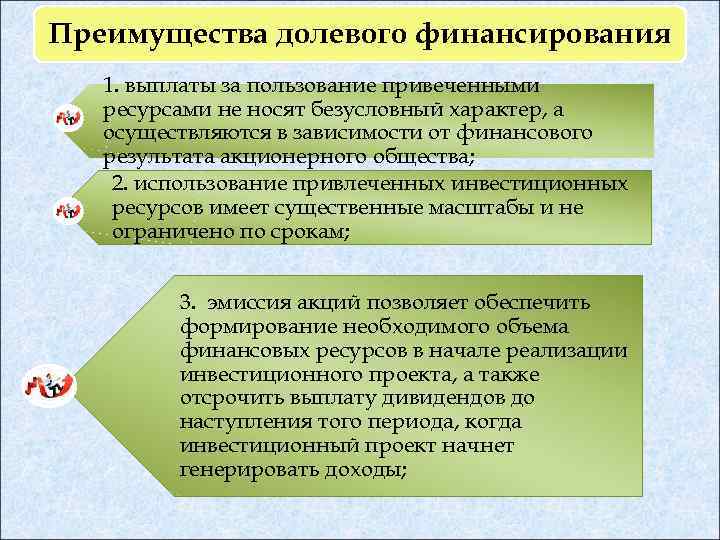 Преимущества долевого финансирования

1. выплаты за пользование привеченными ресурсами не носят безусловный характер, а осуществляются в зависимости от финансового результата акционерного общества;

2. использование привлеченных инвестиционных ресурсов имеет существенные масштабы и не ограничено по срокам;

3. эмиссия акций позволяет обеспечить формирование необходимого объема финансовых ресурсов в начале реализации инвестиционного проекта, а также отсрочить выплату дивидендов до наступления того периода, когда инвестиционный проект начнет генерировать доходы;